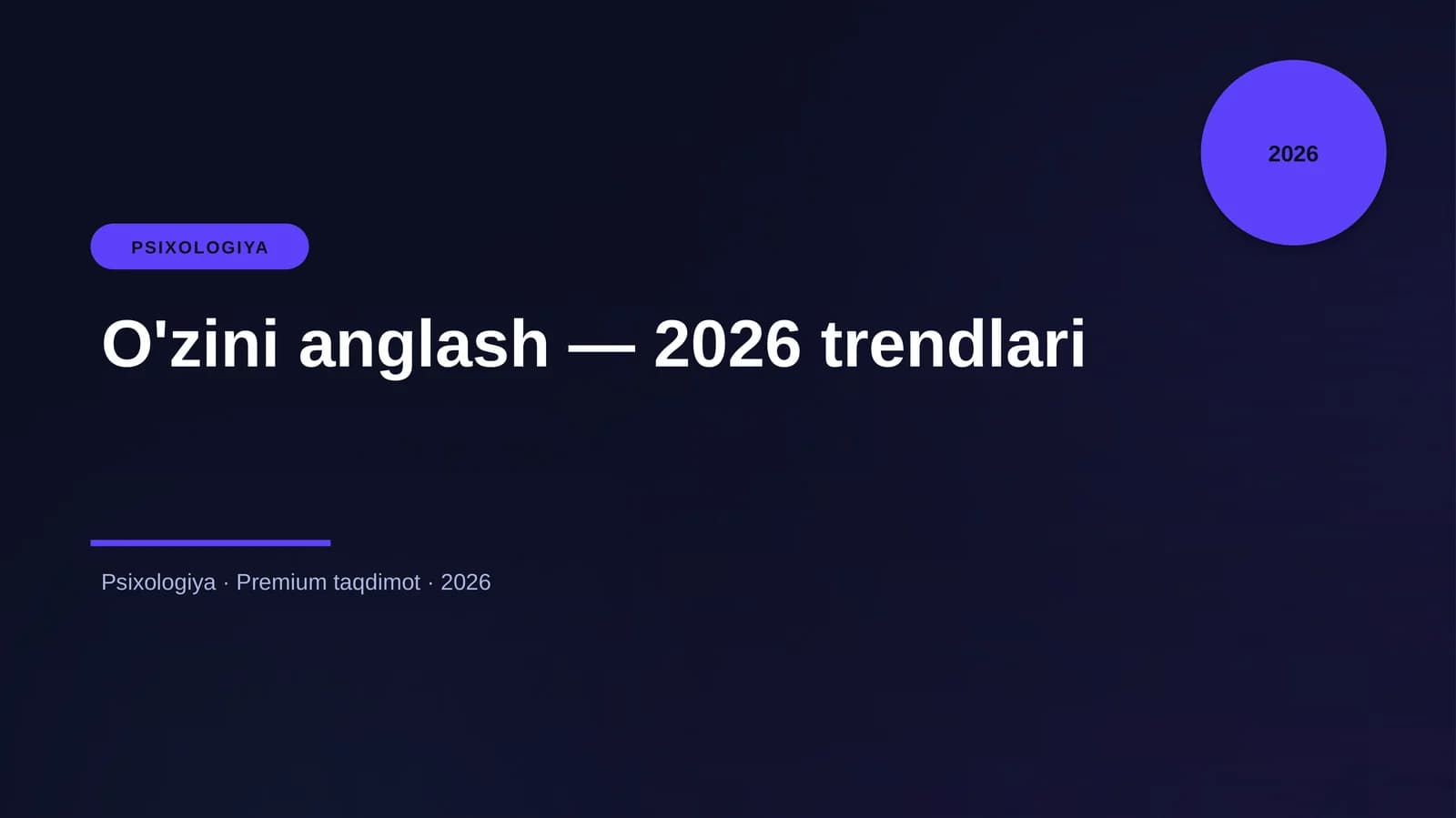 2026

PSIXOLOGIYA

O'zini anglash — 2026 trendlari

Psixologiya · Premium taqdimot · 2026